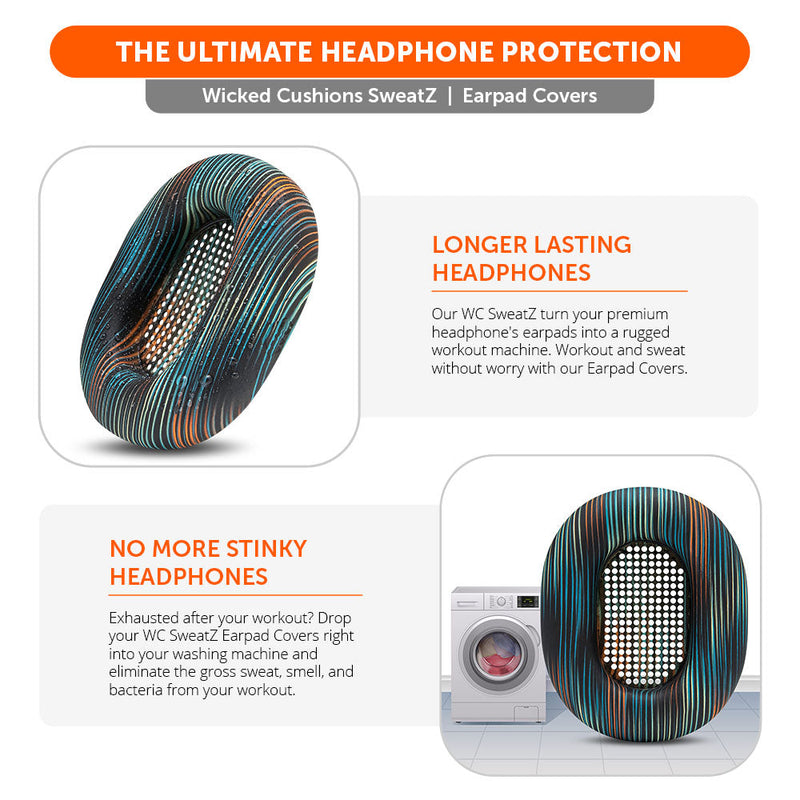 THE ULTIMATE HEADPHONE PROTECTION

Wicked Cushions SweatZ | Earpad Covers

LONGER LASTING HEADPHONES

Our WC SweatZ turn your premium headphone's earpads into a rugged workout machine. Workout and sweat without worry with our Earpad Covers.

NO MORE STINKY HEADPHONES

Exhausted after your workout? Drop your WC SweatZ Earpad Covers right into your washing machine and eliminate the gross sweat, smell, and bacteria from your workout.